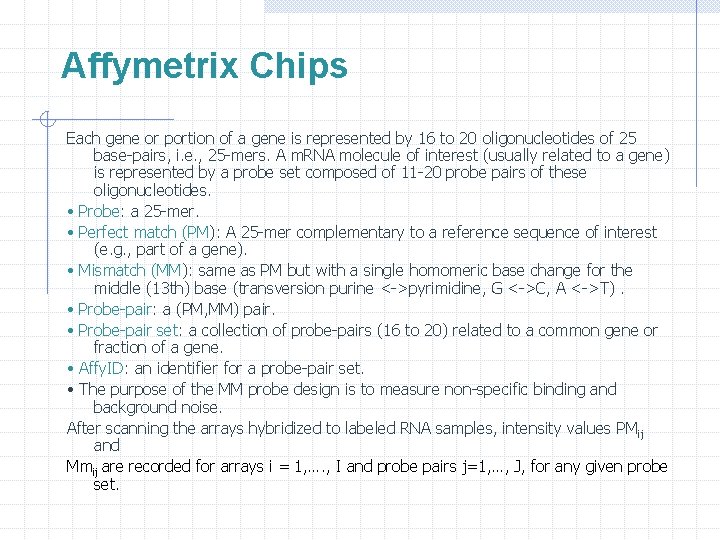 Affymetrix Chips

Each gene or portion of a gene is represented by 16 to 20 oligonucleotides of 25 base-pairs, i.e., 25-mers. A mRNA molecule of interest (usually related to a gene) is represented by a probe set composed of 11-20 probe pairs of these oligonucleotides.

• Probe: a 25-mer.

• Perfect match (PM): A 25-mer complementary to a reference sequence of interest (e.g., part of a gene).

• Mismatch (MM): same as PM but with a single homomeric base change for the middle (13th) base (transversion purine <->pyrimidine, G <->C, A <->T) .

• Probe-pair: a (PM,MM) pair.

• Probe-pair set: a collection of probe-pairs (16 to 20) related to a common gene or fraction of a gene.

• AffyID: an identifier for a probe-pair set.

• The purpose of the MM probe design is to measure non-specific binding and background noise.

After scanning the arrays hybridized to labeled RNA samples, intensity values $PM_{ij}$ and

$Mm_{ij}$ are recorded for arrays i = 1,...., I and probe pairs j=1,..., J, for any given probe set.